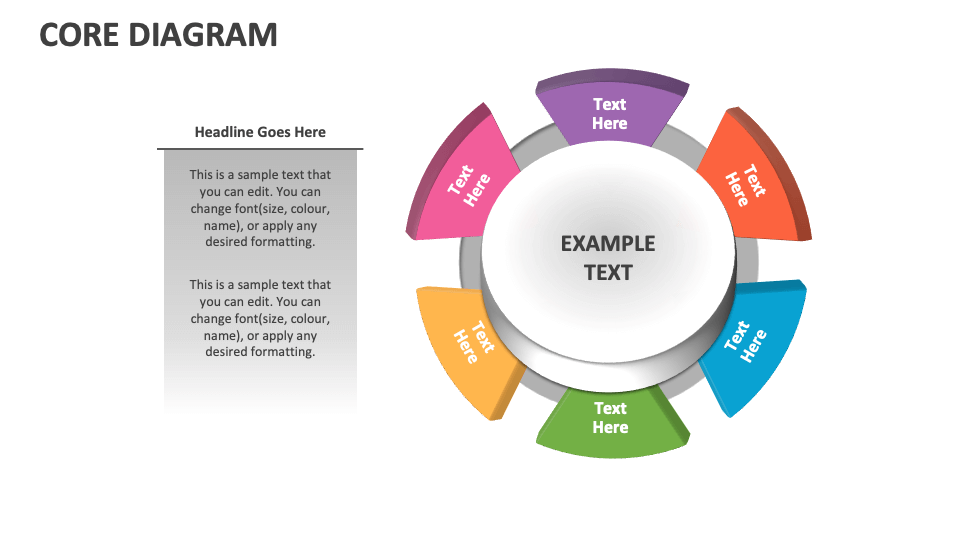 CORE DIAGRAM

Headline Goes Here

This is a sample text that you can edit. You can change font(size, colour, name), or apply any desired formatting.

This is a sample text that you can edit. You can change font(size, colour, name), or apply any desired formatting.

Text Here

Text Here

Text Here

EXAMPLE TEXT

Text Here

Text Here

Text Here